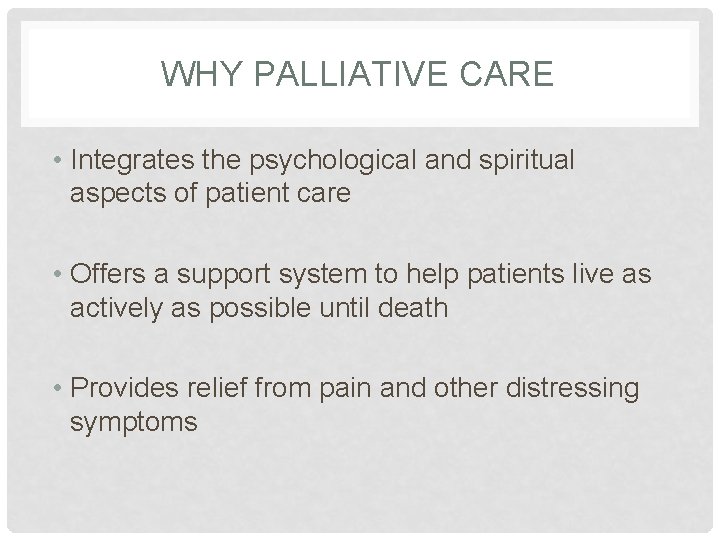 WHY PALLIATIVE CARE

• Integrates the psychological and spiritual aspects of patient care

• Offers a support system to help patients live as actively as possible until death

• Provides relief from pain and other distressing symptoms